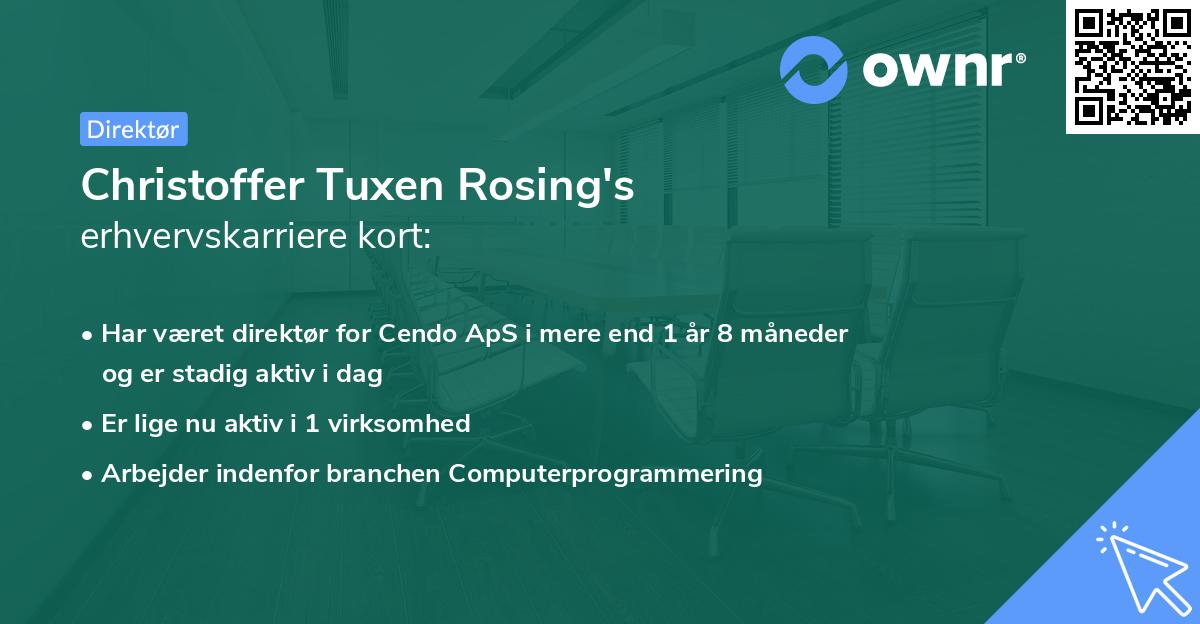 ownr®

Direktør

Christoffer Tuxen Rosing's
erhvervskarriere kort:

• Har været direktør for Cendo ApS i mere end 1 år 8 måneder og er stadig aktiv i dag
• Er lige nu aktiv i 1 virksomhed
• Arbejder indenfor branchen Computerprogrammering